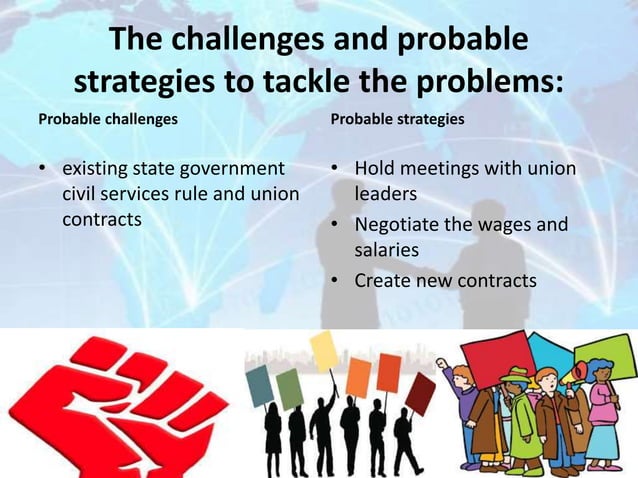 The challenges and probable strategies to tackle the problems:

Probable challenges

• existing state government civil services rule and union contracts

Probable strategies

• Hold meetings with union leaders
• Negotiate the wages and salaries
• Create new contracts